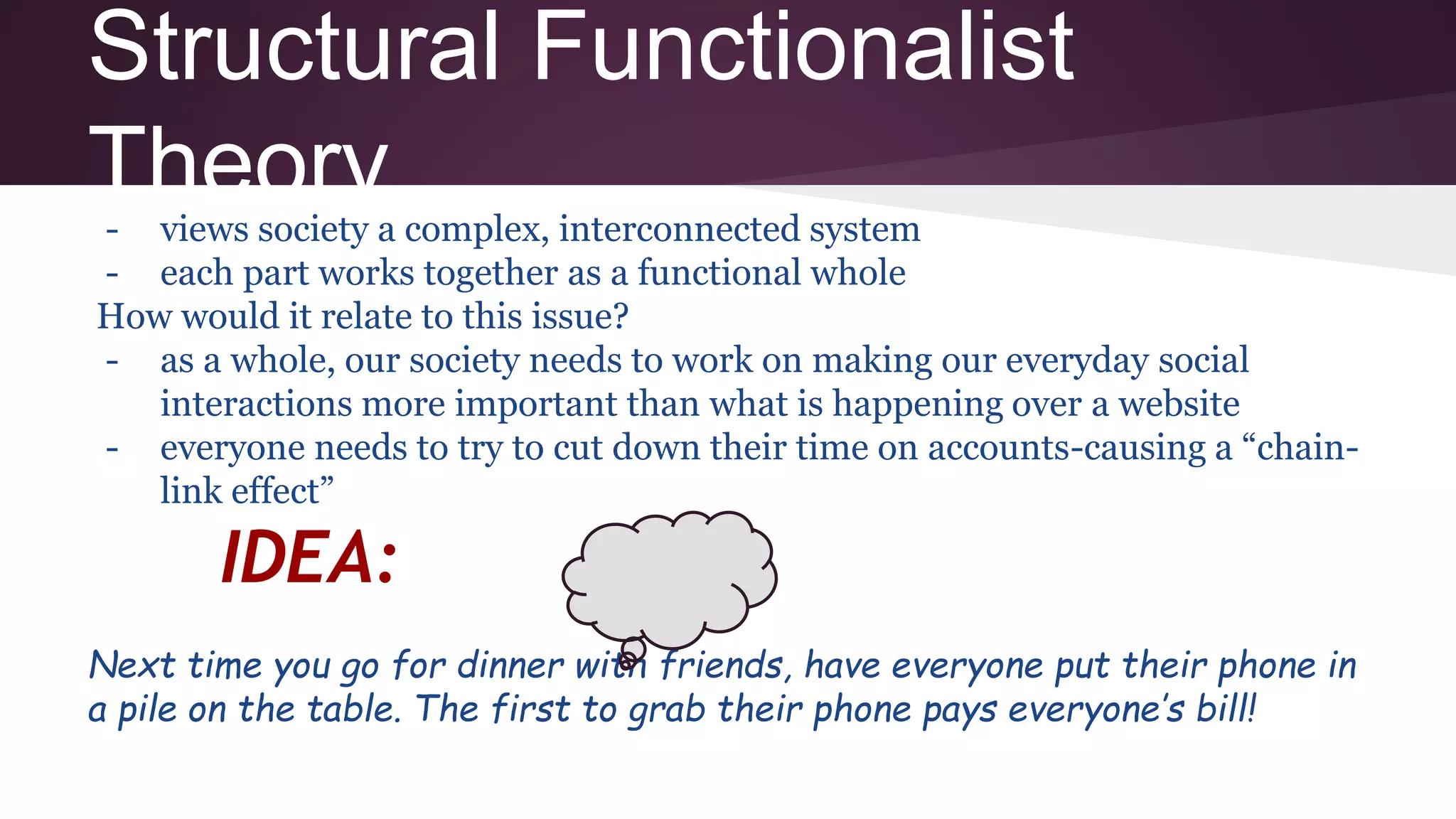 Structural Functionalist Theory

- views society a complex, interconnected system
- each part works together as a functional whole

How would it relate to this issue?

- as a whole, our society needs to work on making our everyday social interactions more important than what is happening over a website
- everyone needs to try to cut down their time on accounts-causing a “chain-link effect”

IDEA:

Next time you go for dinner with friends, have everyone put their phone in a pile on the table. The first to grab their phone pays everyone’s bill!